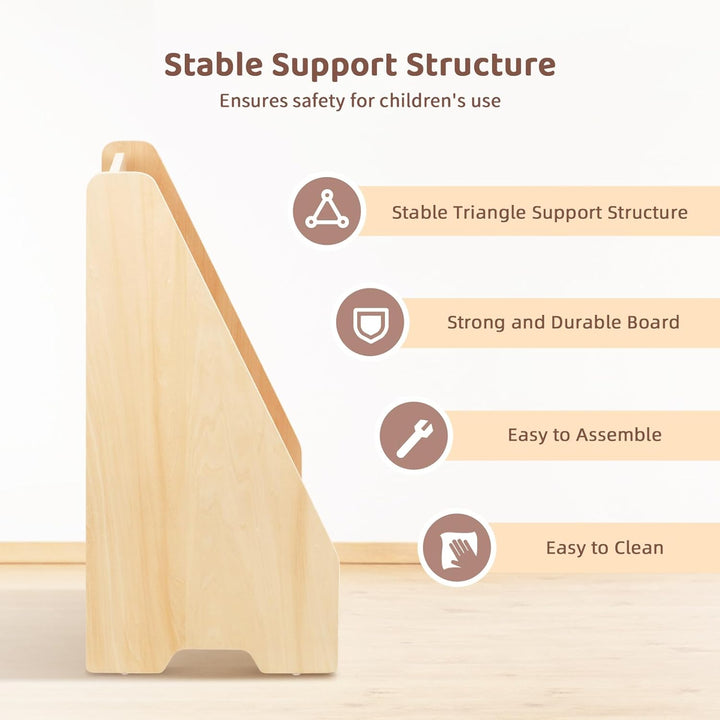 Stable Support Structure

Ensures safety for children's use

Stable Triangle Support Structure

Strong and Durable Board

Easy to Assemble

Easy to Clean